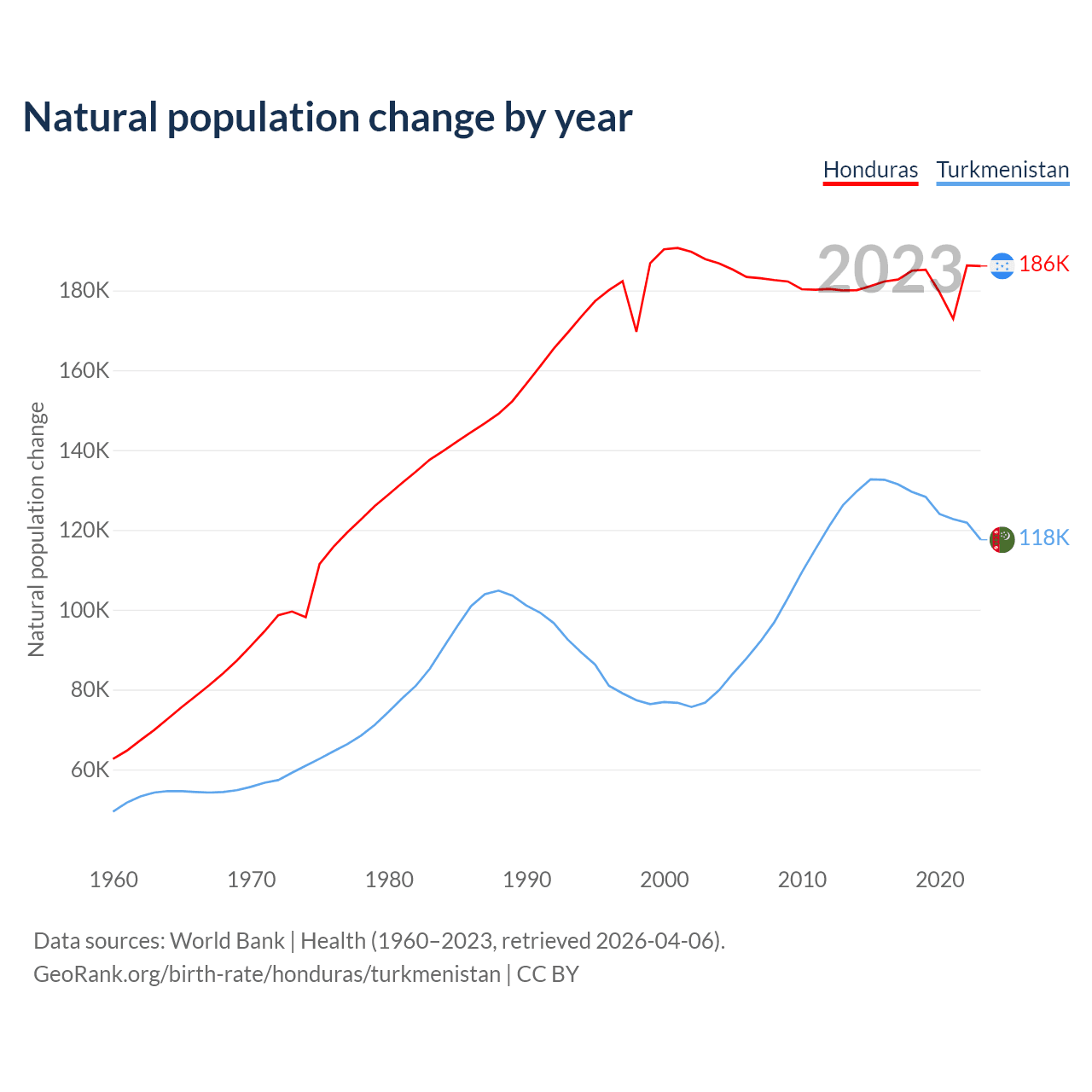 Natural population change by year

Honduras Turkmenistan

2023

186K

118K

Natural population change

180K
160K
140K
120K
100K
80K
60K

1960 1970 1980 1990 2000 2010 2020

Data sources: World Bank | Health (1960–2023, retrieved 2026-04-06).
GeoRank.org/birth-rate/honduras/turkmenistan | CC BY